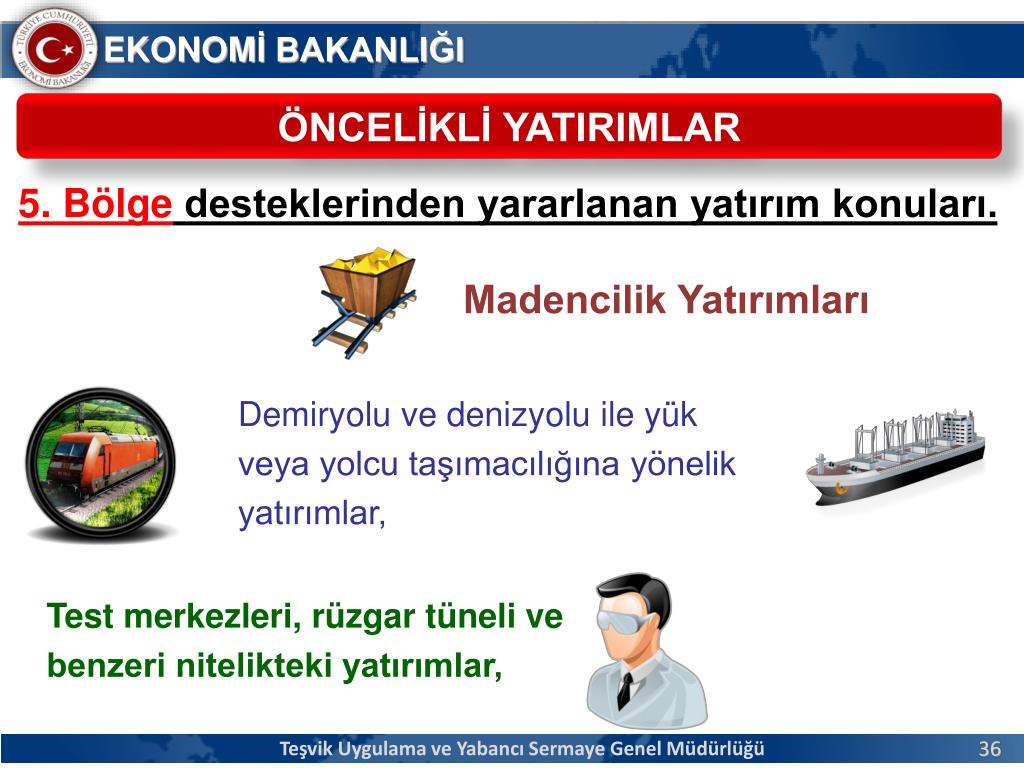 TÜRKİYE CUMHURİYETİ EKONOMİ BAKANLIĞI

EKONOMİ BAKANLIĞI

ÖNCELİKLİ YATIRIMLAR

5. Bölge desteklerinden yararlanan yatırım konuları.

Madencilik Yatırımları

Demiryolu ve denizyolu ile yük veya yolcu taşımacılığına yönelik yatırımlar,

Test merkezleri, rüzgar tüneli ve benzeri nitelikteki yatırımlar,

Teşvik Uygulama ve Yabancı Sermaye Genel Müdürlüğü

36